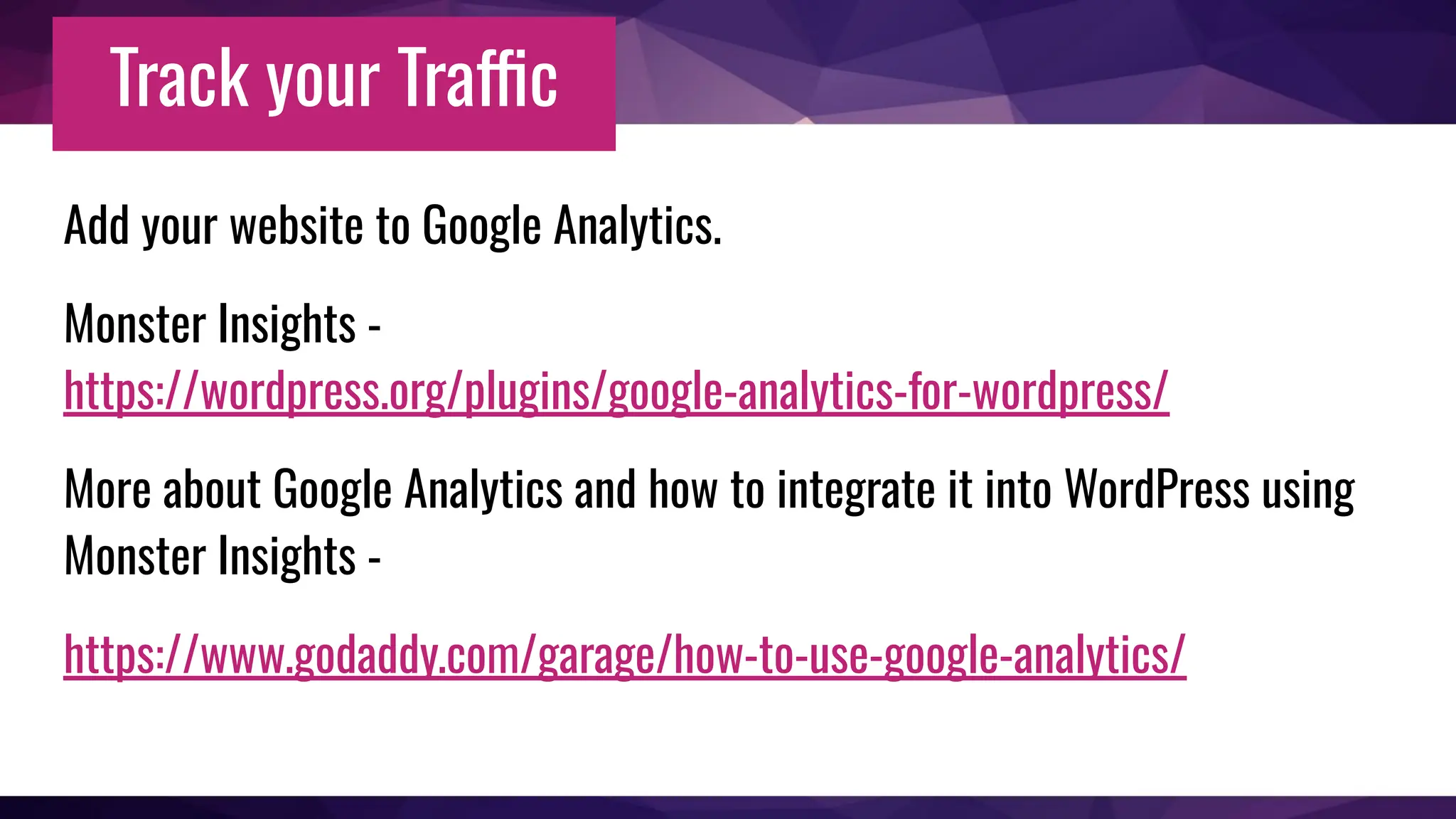 Track your Traffic

Add your website to Google Analytics.

Monster Insights - https://wordpress.org/plugins/google-analytics-for-wordpress/

More about Google Analytics and how to integrate it into WordPress using Monster Insights -

https://www.godaddy.com/garage/how-to-use-google-analytics/